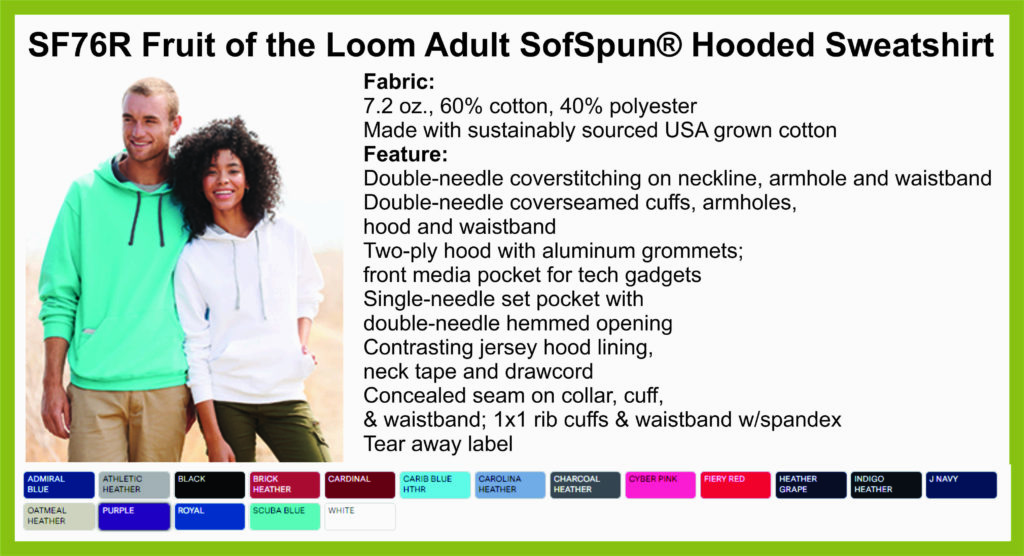 SF76R Fruit of the Loom Adult SofSpun® Hooded Sweatshirt

Fabric:
7.2 oz., 60% cotton, 40% polyester
Made with sustainably sourced USA grown cotton

Feature:
Double-needle coverstitching on neckline, armhole and waistband
Double-needle coverseamed cuffs, armholes, hood and waistband
Two-ply hood with aluminum grommets; front media pocket for tech gadgets
Single-needle set pocket with double-needle hemmed opening
Contrasting jersey hood lining, neck tape and drawcord
Concealed seam on collar, cuff, & waistband; 1x1 rib cuffs & waistband w/spandex
Tear away label

ADMIRAL BLUE
ATHLETIC HEATHER
BLACK
BRICK HEATHER
CARDINAL
CARIB BLUE HTHR
CAROLINA HEATHER
CHARCOAL HEATHER
CYBER PINK
FIERY RED
HEATHER GRAPE
INDIGO HEATHER
J NAVY
OATMEAL HEATHER
PURPLE
ROYAL
SCUBA BLUE
WHITE